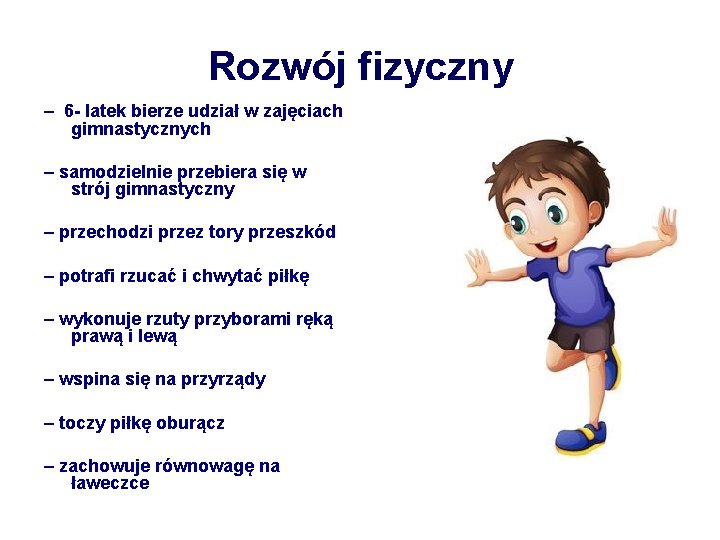 Rozwój fizyczny

– 6- latek bierze udział w zajęciach gimnastycznych

– samodzielnie przebiera się w strój gimnastyczny

– przechodzi przez tory przeszkód

– potrafi rzucać i chwytać piłkę

– wykonuje rzuty przyborami ręką prawą i lewą

– wspina się na przyrządy

– toczy piłkę oburącz

– zachowuje równowagę na ławeczce